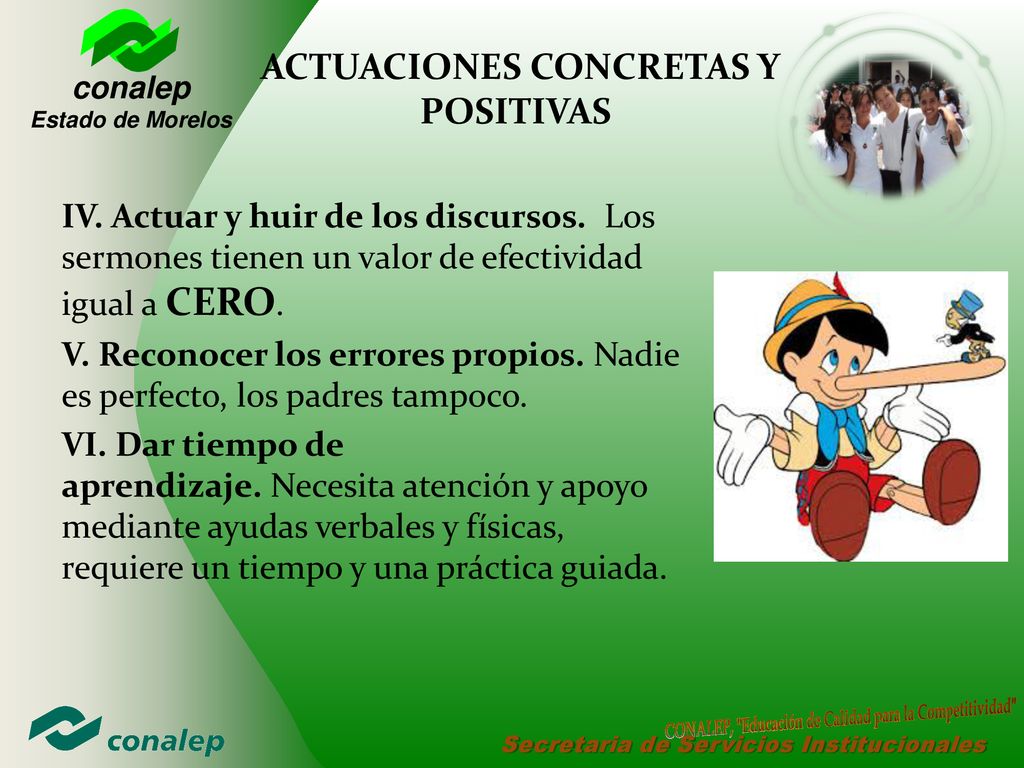 conalep
Estado de Morelos

ACTUACIONES CONCRETAS Y POSITIVAS

IV. Actuar y huir de los discursos. Los sermones tienen un valor de efectividad igual a CERO.

V. Reconocer los errores propios. Nadie es perfecto, los padres tampoco.

VI. Dar tiempo de aprendizaje. Necesita atención y apoyo mediante ayudas verbales y físicas, requiere un tiempo y una práctica guiada.

conalep

CONALEP, "Educación de Calidad para la Competitividad"

Secretaría de Servicios Institucionales